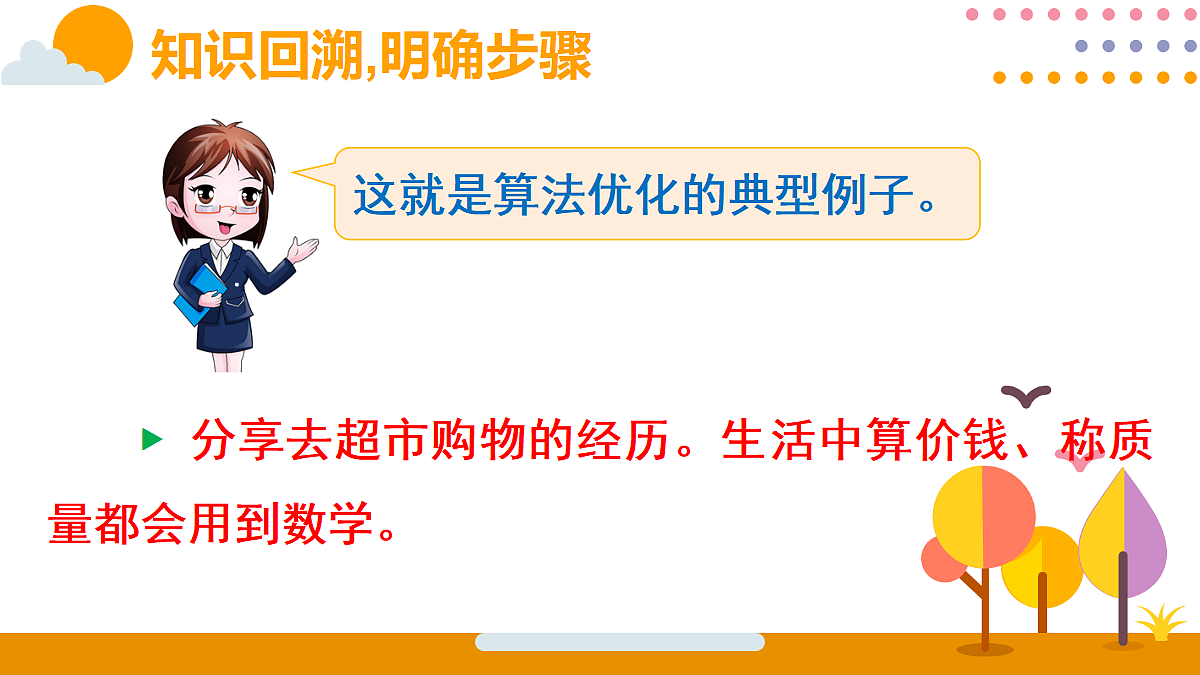 知识回溯,明确步骤

这就是算法优化的典型例子。

分享去超市购物的经历。生活中算价钱、称质量都会用到数学。